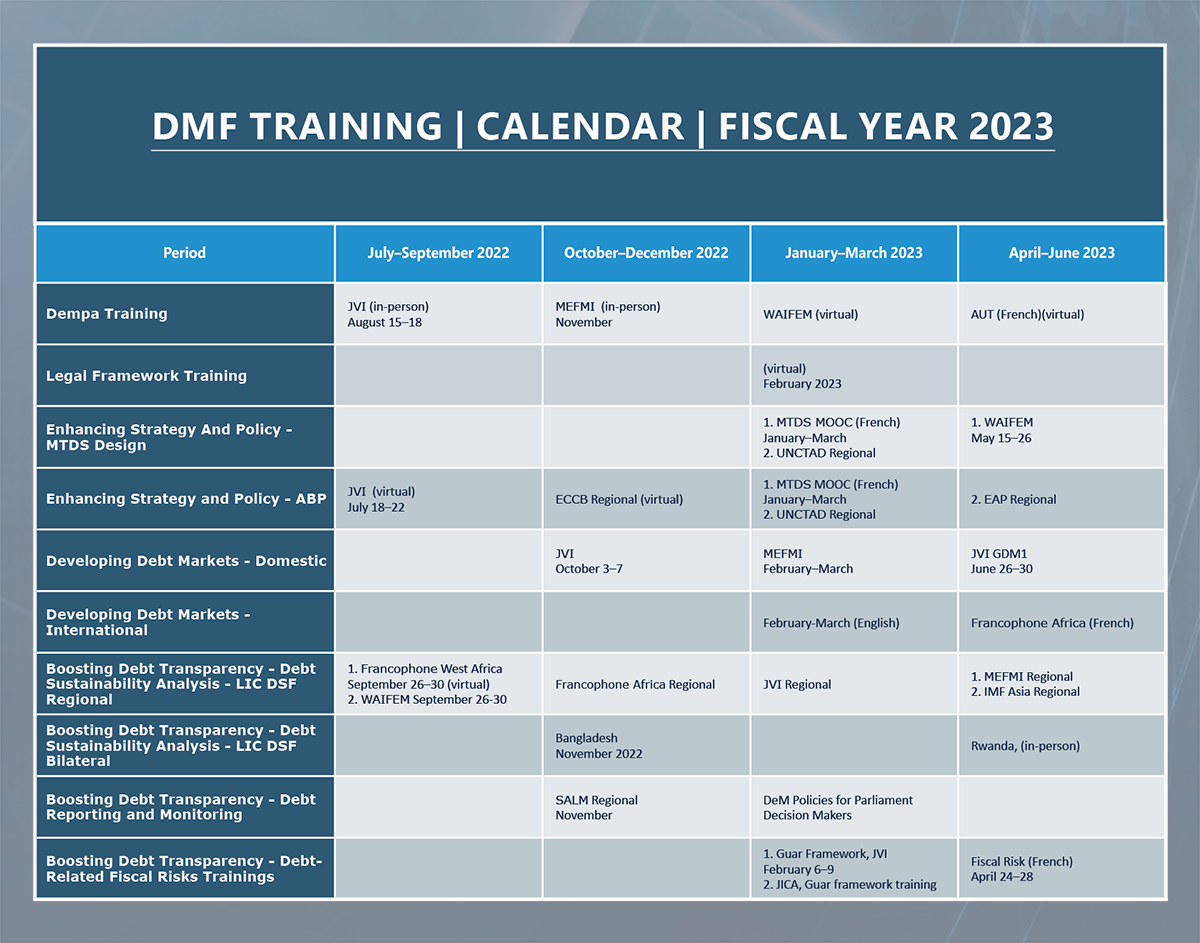 DMF TRAINING | CALENDAR | FISCAL YEAR 2023

| Period | July–September 2022 | October–December 2022 | January–March 2023 | April–June 2023 |
|---|---|---|---|---|
| Dempa Training | JVI (in-person) August 15–18 | MEFMI (in-person) November | WAIFEM (virtual) | AUT (French)(virtual) |
| Legal Framework Training | | | (virtual) February 2023 | |
| Enhancing Strategy And Policy - MTDS Design | | | 1. MTDS MOOC (French) January–March 2. UNCTAD Regional | 1. WAIFEM May 15–26 |
| Enhancing Strategy and Policy - ABP | JVI (virtual) July 18–22 | ECCB Regional (virtual) | 1. MTDS MOOC (French) January–March 2. UNCTAD Regional | 2. EAP Regional |
| Developing Debt Markets - Domestic | | JVI October 3–7 | MEFMI February–March | JVI GDM1 June 26–30 |
| Developing Debt Markets - International | | | February-March (English) | Francophone Africa (French) |
| Boosting Debt Transparency - Debt Sustainability Analysis - LIC DSF Regional | 1. Francophone West Africa September 26–30 (virtual) 2. WAIFEM September 26-30 | Francophone Africa Regional | JVI Regional | 1. MEFMI Regional 2. IMF Asia Regional |
| Boosting Debt Transparency - Debt Sustainability Analysis - LIC DSF Bilateral | | Bangladesh November 2022 | | Rwanda, (in-person) |
| Boosting Debt Transparency - Debt Reporting and Monitoring | | SALM Regional November | DeM Policies for Parliament Decision Makers | |
| Boosting Debt Transparency - Debt-Related Fiscal Risks Trainings | | | 1. Guar Framework, JVI February 6–9 2. JICA, Guar framework training | Fiscal Risk (French) April 24–28 |